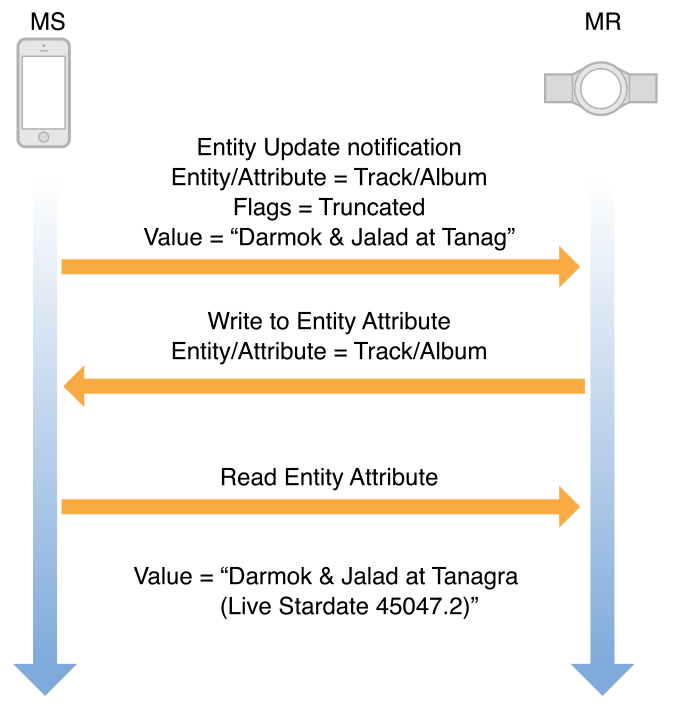 MS

MR

Entity Update notification
Entity/Attribute = Track/Album
Flags = Truncated
Value = “Darmok & Jalad at Tanag”

Write to Entity Attribute
Entity/Attribute = Track/Album

Read Entity Attribute

Value = “Darmok & Jalad at Tanagra (Live Stardate 45047.2)”